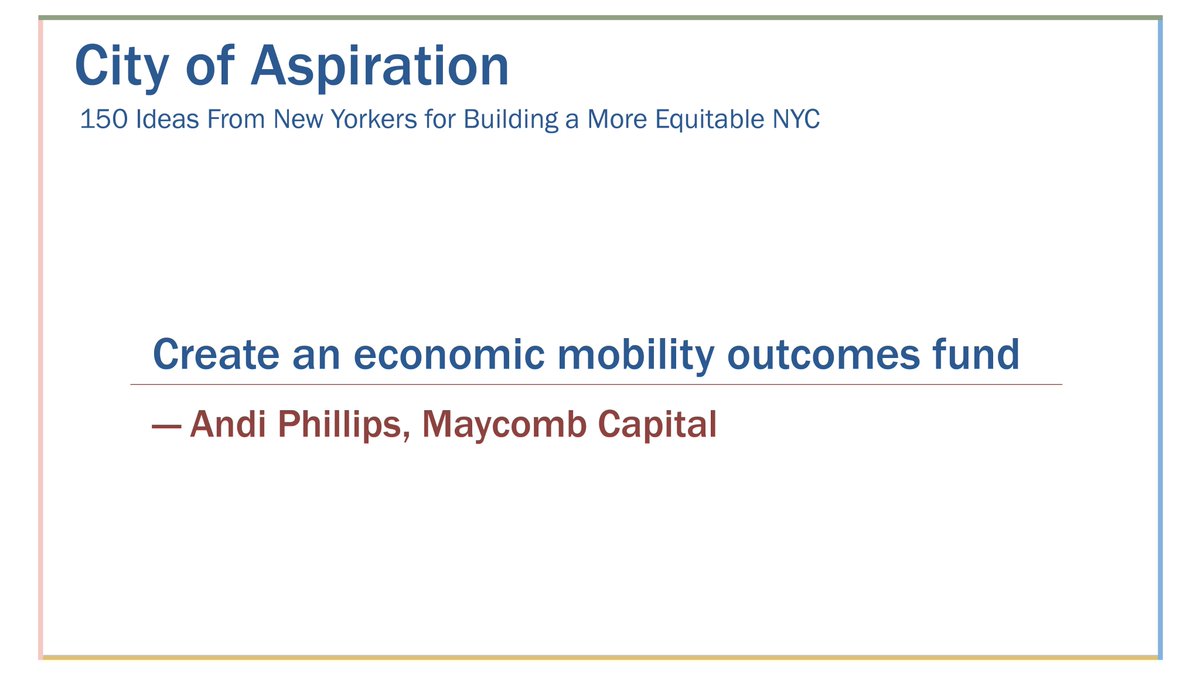 City of Aspiration

150 Ideas From New Yorkers for Building a More Equitable NYC

Create an economic mobility outcomes fund

— Andi Phillips, Maycomb Capital